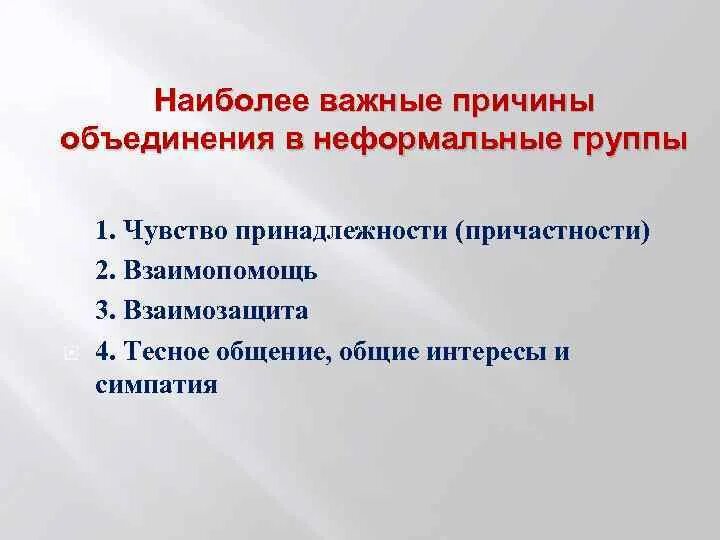 Наиболее важные причины объединения в неформальные группы

1. Чувство принадлежности (причастности)
2. Взаимопомощь
3. Взаимозащита
4. Тесное общение, общие интересы и симпатия